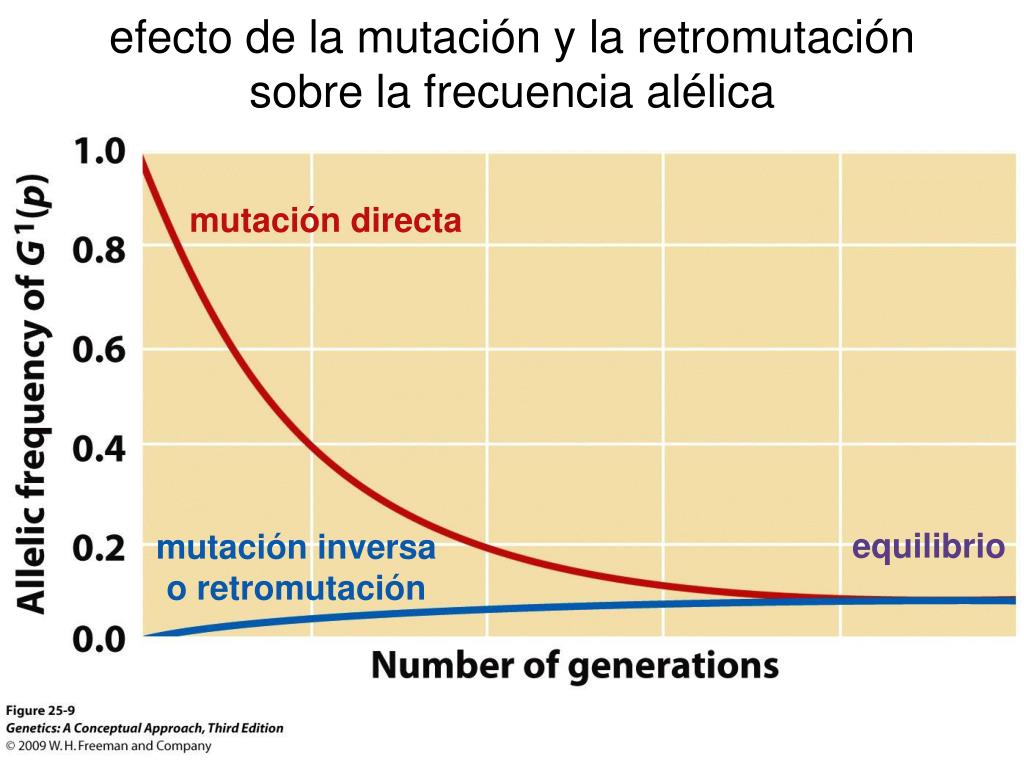 efecto de la mutación y la retromutación sobre la frecuencia alélica

Allelic frequency of $G^1(p)$

1.0
0.8
0.6
0.4
0.2
0.0

mutación directa

mutación inversa o retromutación

equilibrio

Number of generations

Figure 25-9
Genetics: A Conceptual Approach, Third Edition
© 2009 W. H. Freeman and Company